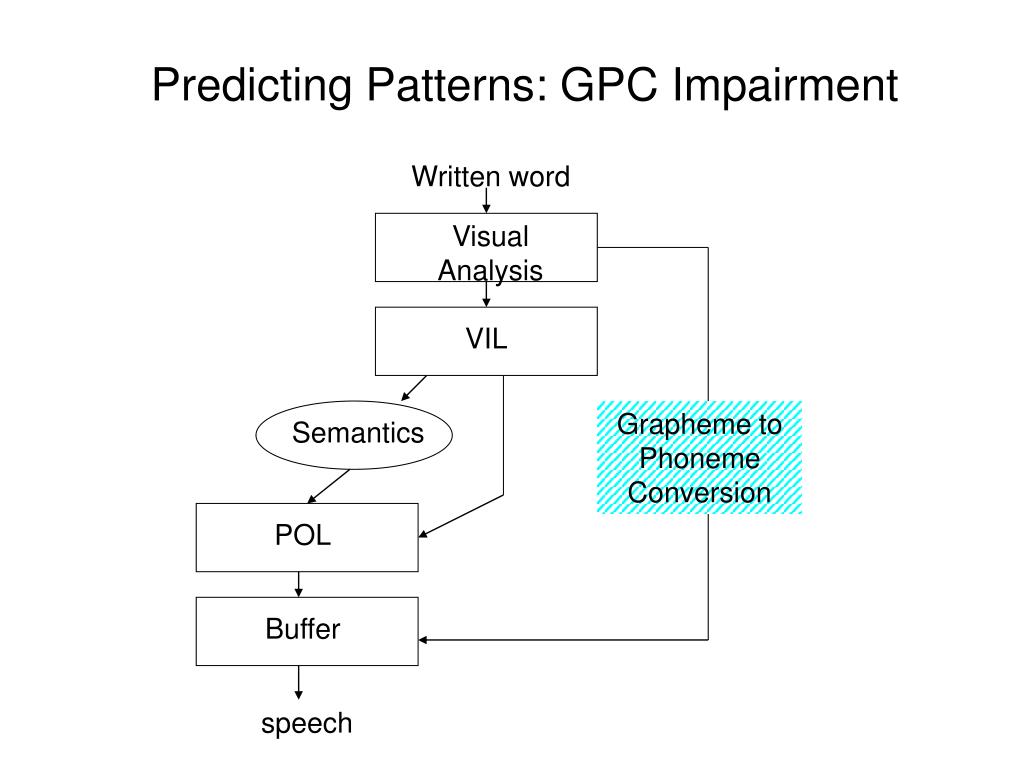 Predicting Patterns: GPC Impairment

Written word

Visual Analysis

VIL

Semantics

Grapheme to Phoneme Conversion

POL

Buffer

speech